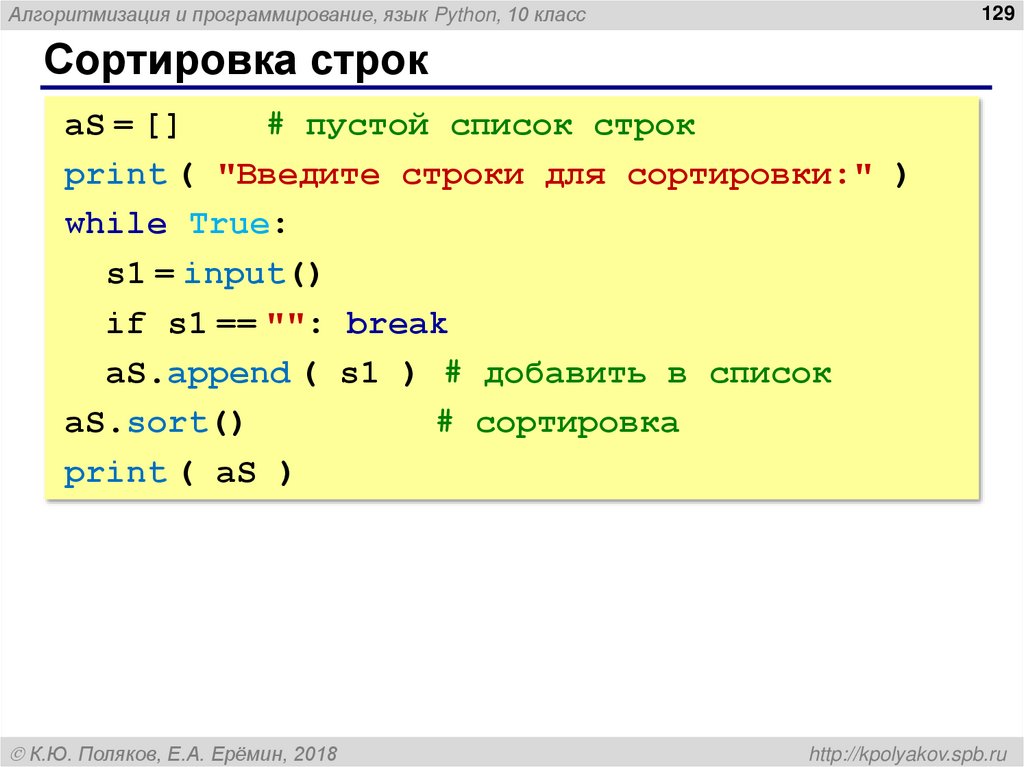 Алгоритмизация и программирование, язык Python, 10 класс

129

Сортировка строк

aS = []     # пустой список строк
print ( "Введите строки для сортировки:" )
while True:
  s1 = input()
  if s1 == "": break
  aS.append ( s1 ) # добавить в список
aS.sort()          # сортировка
print ( aS )

© К.Ю. Поляков, Е.А. Ерёмин, 2018

http://kpolyakov.spb.ru